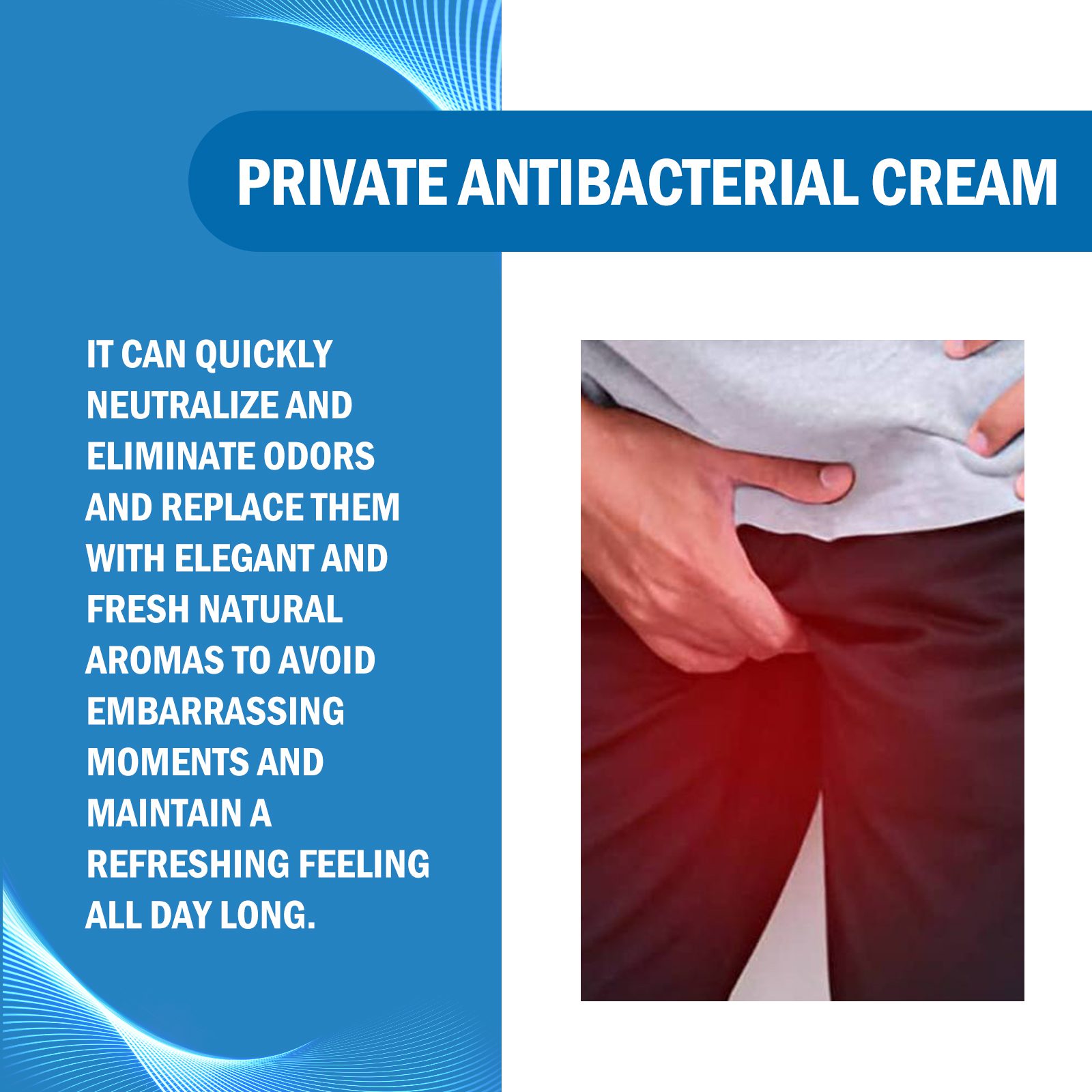 PRIVATE ANTIBACTERIAL CREAM

IT CAN QUICKLY NEUTRALIZE AND ELIMINATE ODORS AND REPLACE THEM WITH ELEGANT AND FRESH NATURAL AROMAS TO AVOID EMBARRASSING MOMENTS AND MAINTAIN A REFRESHING FEELING ALL DAY LONG.